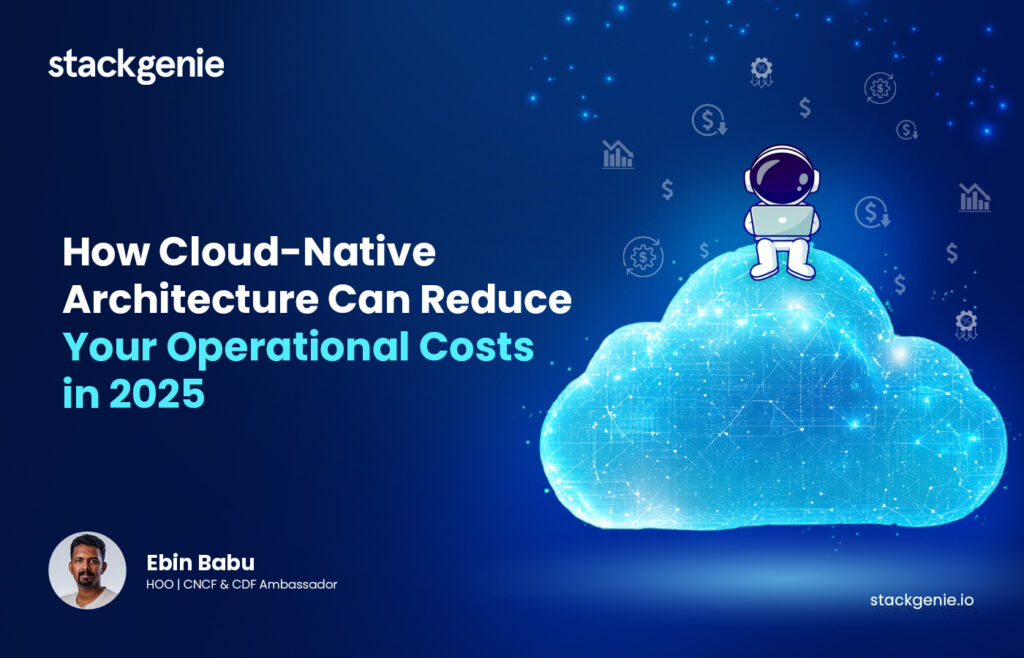 stackgenie

How Cloud-Native Architecture Can Reduce Your Operational Costs in 2025

Ebin Babu
HOO | CNCF & CDF Ambassador

stackgenie.io